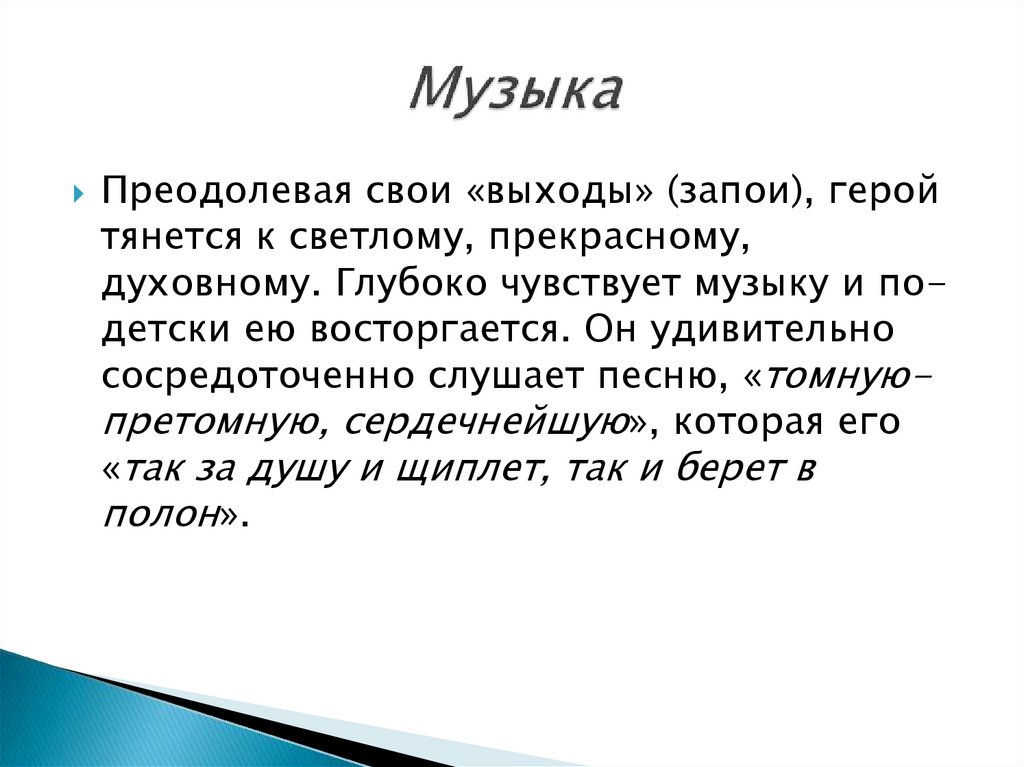 Музыка

Преодолевая свои «выходы» (запои), герой тянется к светлому, прекрасному, духовному. Глубоко чувствует музыку и по-детски ею восторгается. Он удивительно сосредоточенно слушает песню, «томную-претомную, сердечнейшую», которая его «так за душу и щиплет, так и берет в полон».